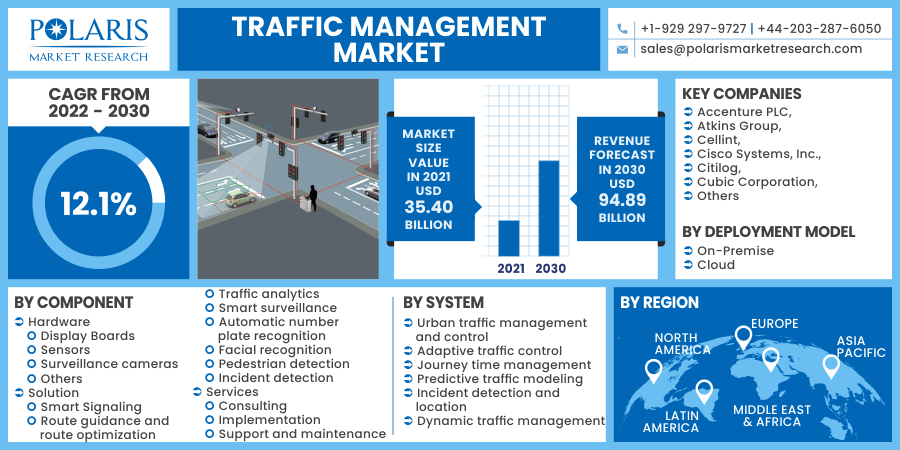 POLARIS
MARKET RESEARCH

TRAFFIC MANAGEMENT MARKET

+1-929 297-9727 | +44-203-287-6050
sales@polarismarketresearch.com

CAGR FROM 2022 - 2030

12.1%

MARKET SIZE VALUE IN 2021 USD 35.40 BILLION

2021 2030

REVENUE FORECAST IN 2030 USD 94.89 BILLION

KEY COMPANIES
Accenture PLC,
Atkins Group,
Cellint,
Cisco Systems, Inc.,
Citilog,
Cubic Corporation,
Others

BY DEPLOYMENT MODEL
On-Premise
Cloud

BY COMPONENT
Hardware
Display Boards
Sensors
Surveillance cameras
Others
Solution
Smart Signaling
Route guidance and route optimization
Traffic analytics
Smart surveillance
Automatic number plate recognition
Facial recognition
Pedestrian detection
Incident detection
Services
Consulting
Implementation
Support and maintenance

BY SYSTEM
Urban traffic management and control
Adaptive traffic control
Journey time management
Predictive traffic modeling
Incident detection and location
Dynamic traffic management

BY REGION
NORTH AMERICA
EUROPE
ASIA PACIFIC
LATIN AMERICA
MIDDLE EAST & AFRICA